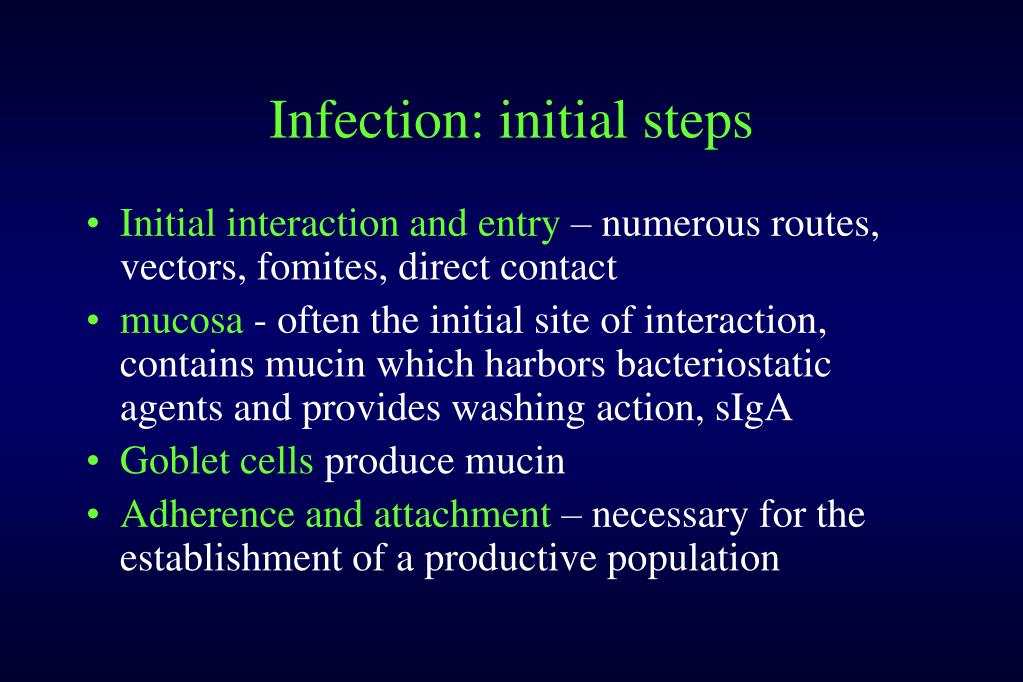 Infection: initial steps

• Initial interaction and entry – numerous routes, vectors, fomites, direct contact
• mucosa - often the initial site of interaction, contains mucin which harbors bacteriostatic agents and provides washing action, sIgA
• Goblet cells produce mucin
• Adherence and attachment – necessary for the establishment of a productive population